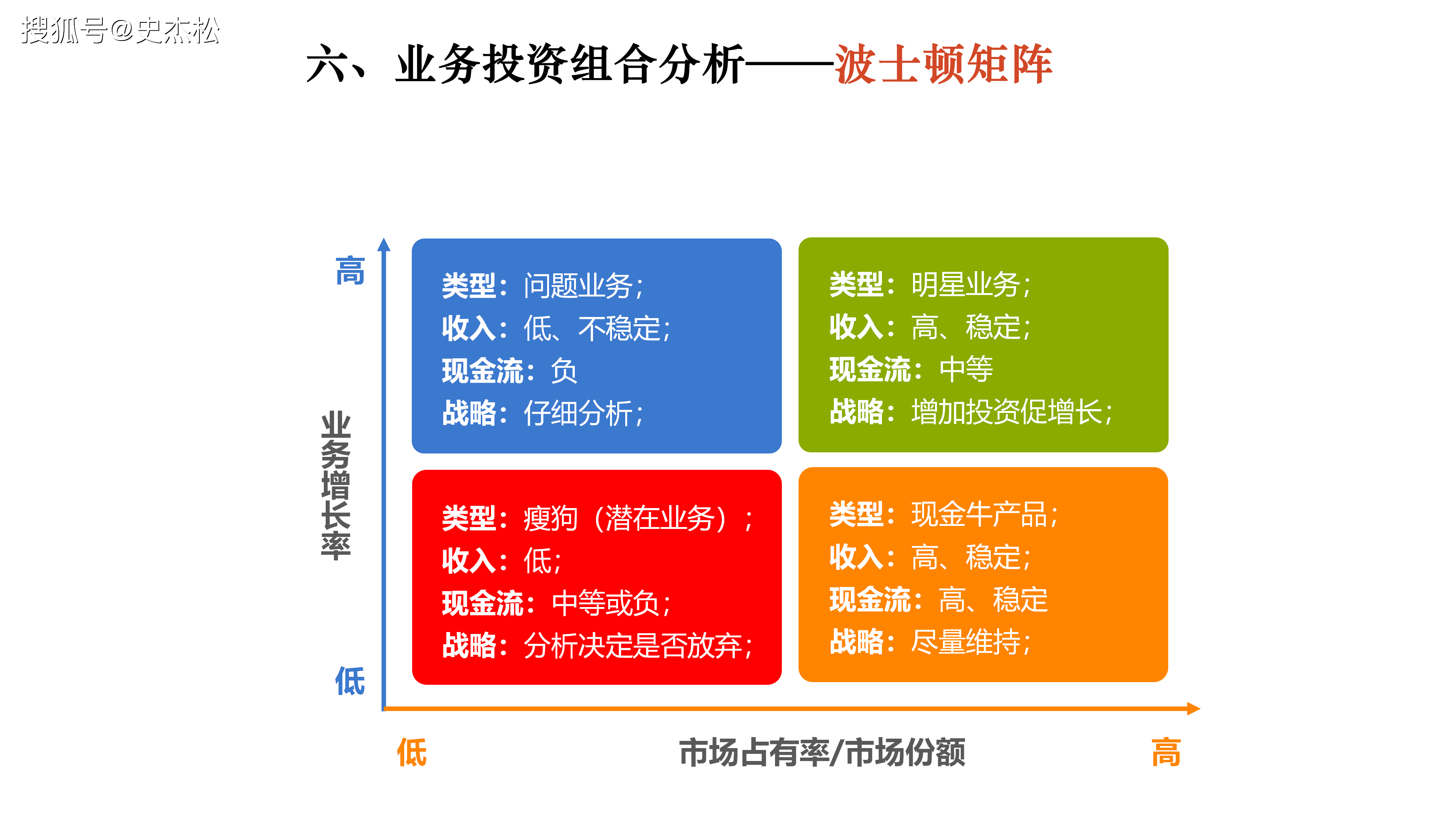 搜狐号@史杰松

六、业务投资组合分析——波士顿矩阵

高

业务增长率

低

类型：问题业务；
收入：低、不稳定；
现金流：负
战略：仔细分析；

类型：明星业务；
收入：高、稳定；
现金流：中等
战略：增加投资促增长；

类型：瘦狗（潜在业务）；
收入：低；
现金流：中等或负；
战略：分析决定是否放弃；

类型：现金牛产品；
收入：高、稳定；
现金流：高、稳定
战略：尽量维持；

低 市场占有率/市场份额 高